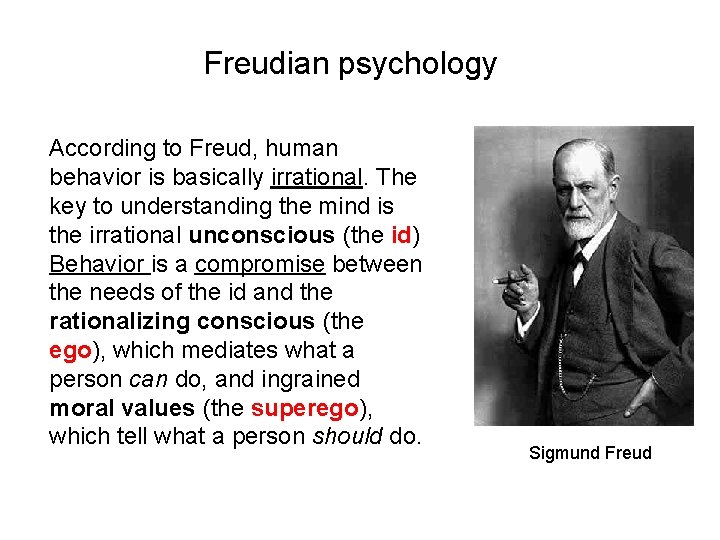 Freudian psychology

According to Freud, human behavior is basically irrational. The key to understanding the mind is the irrational unconscious (the id) Behavior is a compromise between the needs of the id and the rationalizing conscious (the ego), which mediates what a person can do, and ingrained moral values (the superego), which tell what a person should do.

Sigmund Freud